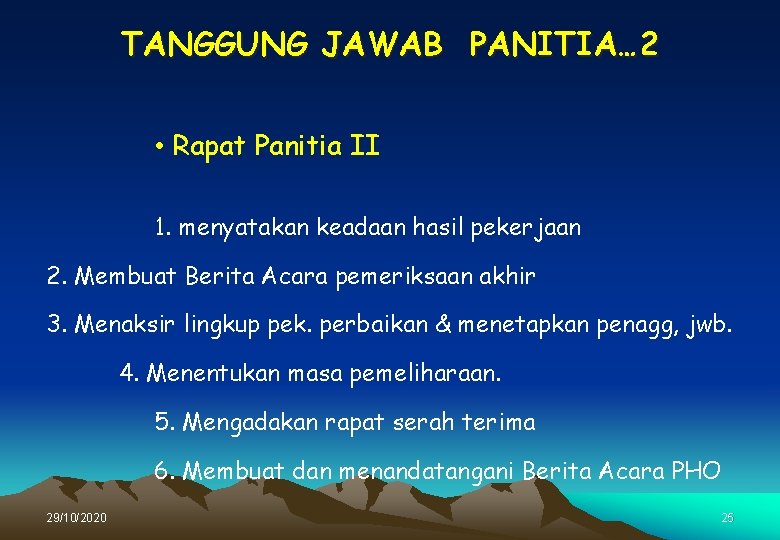 TANGGUNG JAWAB PANITIA…2

• Rapat Panitia II

1. menyatakan keadaan hasil pekerjaan

2. Membuat Berita Acara pemeriksaan akhir

3. Menaksir lingkup pek. perbaikan & menetapkan penagg, jwb.

4. Menentukan masa pemeliharaan.

5. Mengadakan rapat serah terima

6. Membuat dan menandatangani Berita Acara PHO

29/10/2020

25